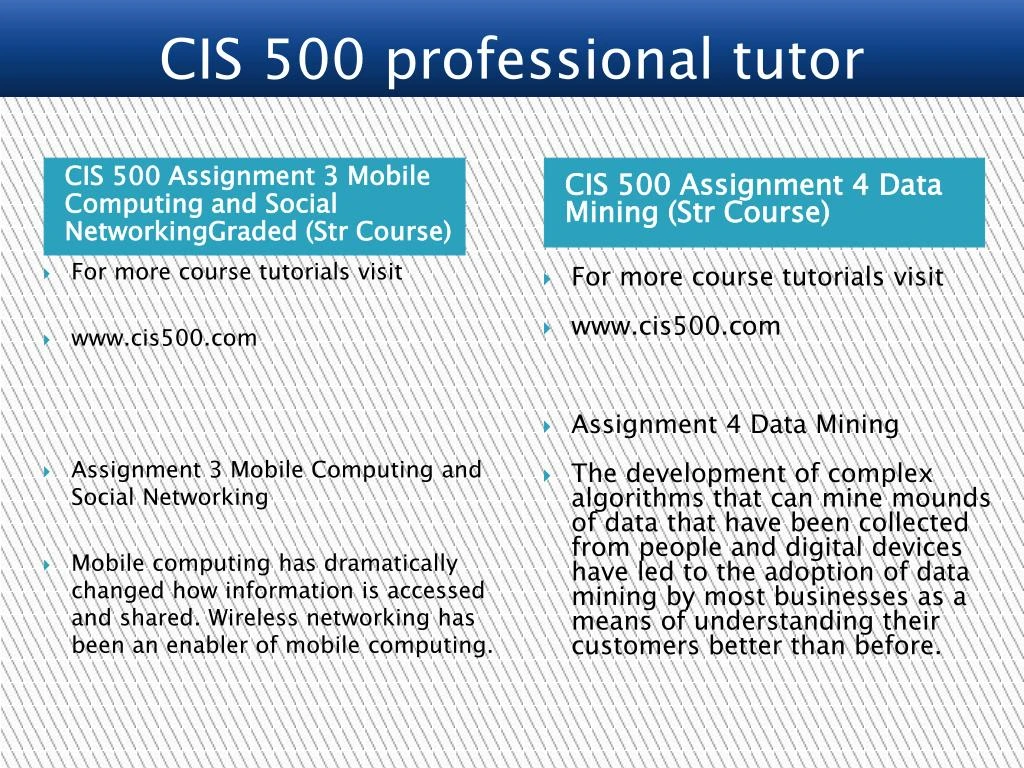 CIS 500 professional tutor

CIS 500 Assignment 3 Mobile Computing and Social NetworkingGraded (Str Course)

For more course tutorials visit

www.cis500.com

Assignment 3 Mobile Computing and Social Networking

Mobile computing has dramatically changed how information is accessed and shared. Wireless networking has been an enabler of mobile computing.

CIS 500 Assignment 4 Data Mining (Str Course)

For more course tutorials visit

www.cis500.com

Assignment 4 Data Mining

The development of complex algorithms that can mine mounds of data that have been collected from people and digital devices have led to the adoption of data mining by most businesses as a means of understanding their customers better than before.